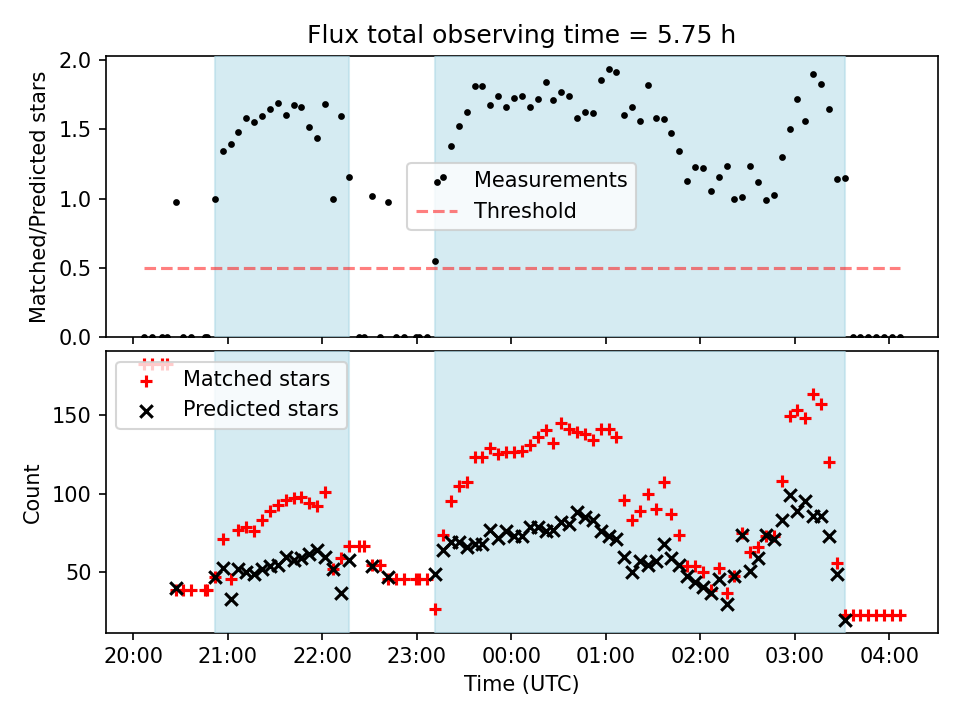 Flux total observing time = 5.75 h

Matched/Predicted stars

2.0
1.5
1.0
0.5
0.0

Measurements
Threshold

Matched stars
Predicted stars

Count

150
100
50

20:00 21:00 22:00 23:00 00:00 01:00 02:00 03:00 04:00

Time (UTC)